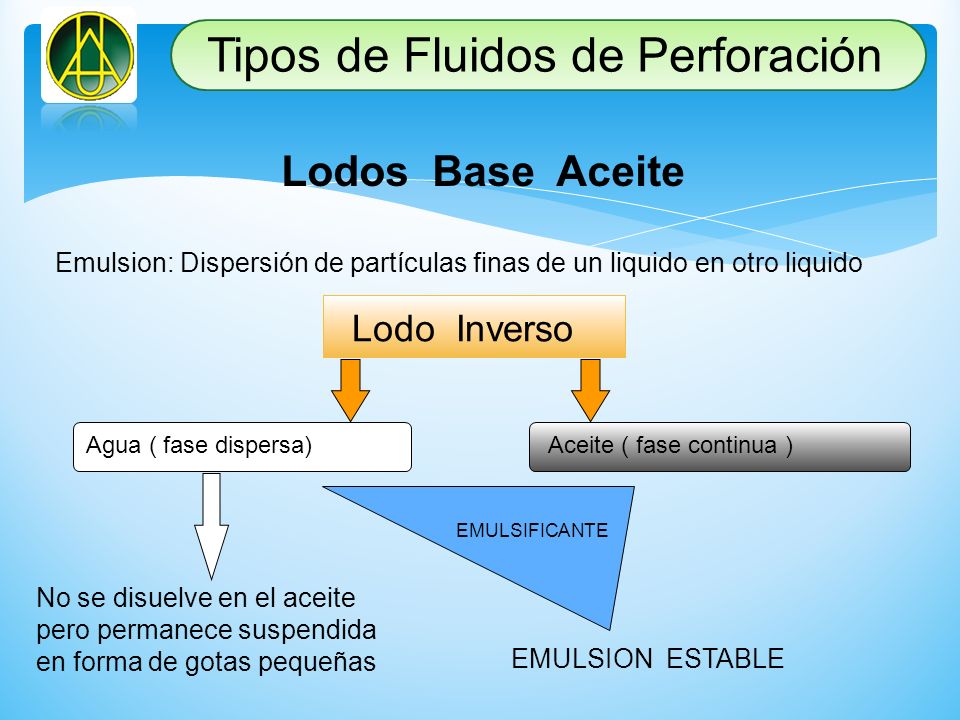 Tipos de Fluidos de Perforación

Lodos Base Aceite

Emulsion: Dispersión de partículas finas de un liquido en otro liquido

Lodo Inverso

Agua ( fase dispersa)

Aceite ( fase continua )

EMULSIFICANTE

No se disuelve en el aceite pero permanece suspendida en forma de gotas pequeñas

EMULSION ESTABLE